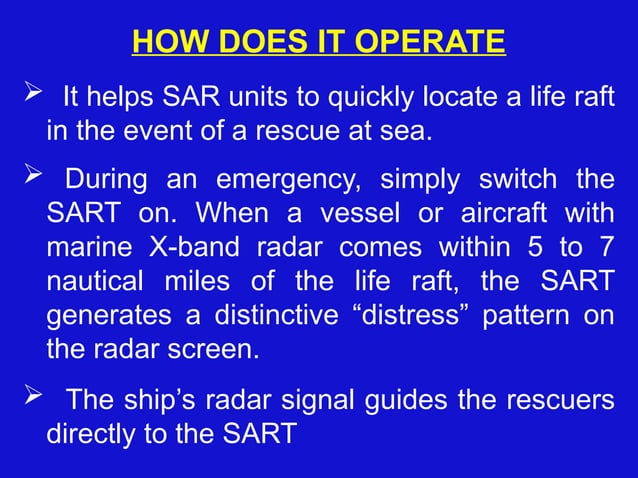 HOW DOES IT OPERATE

➢ It helps SAR units to quickly locate a life raft in the event of a rescue at sea.

➢ During an emergency, simply switch the SART on. When a vessel or aircraft with marine X-band radar comes within 5 to 7 nautical miles of the life raft, the SART generates a distinctive “distress” pattern on the radar screen.

➢ The ship’s radar signal guides the rescuers directly to the SART